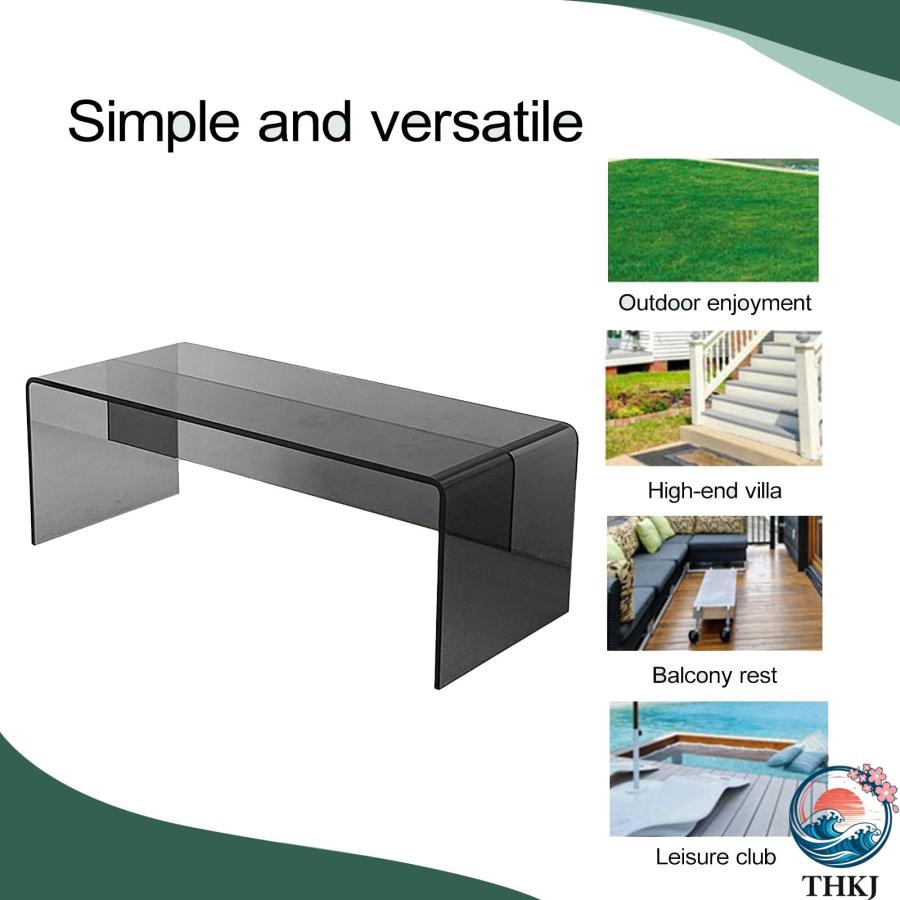 Simple and versatile

Outdoor enjoyment

High-end villa

Balcony rest

Leisure club

THKJ